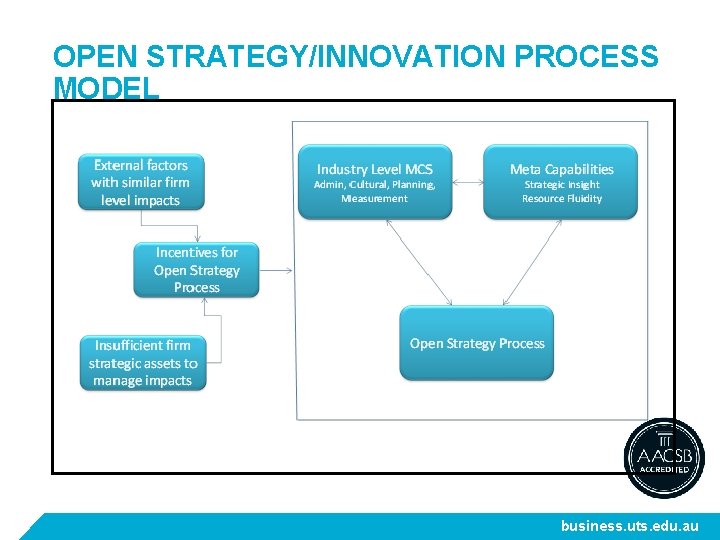 OPEN STRATEGY/INNOVATION PROCESS MODEL

External factors with similar firm level impacts

Incentives for Open Strategy Process

Insufficient firm strategic assets to manage impacts

Industry Level MCS
Admin, Cultural, Planning, Measurement

Meta Capabilities
Strategic Insight
Resource Fluidity

Open Strategy Process

AACSB ACCREDITED

business.uts.edu.au